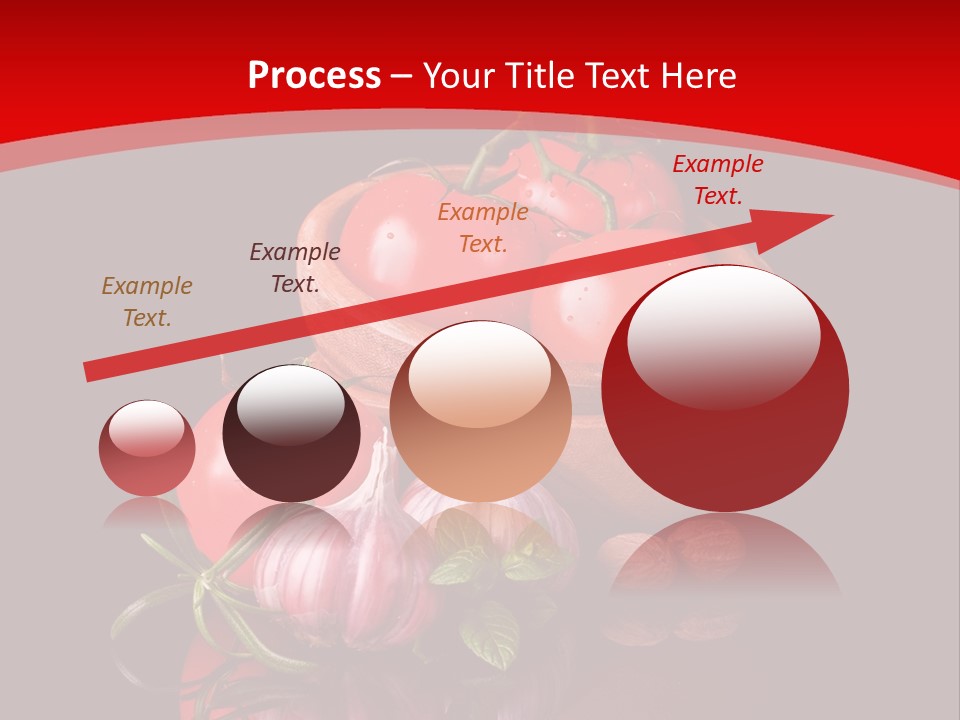 Process – Your Title Text Here

Example Text.

Example Text.

Example Text.

Example Text.